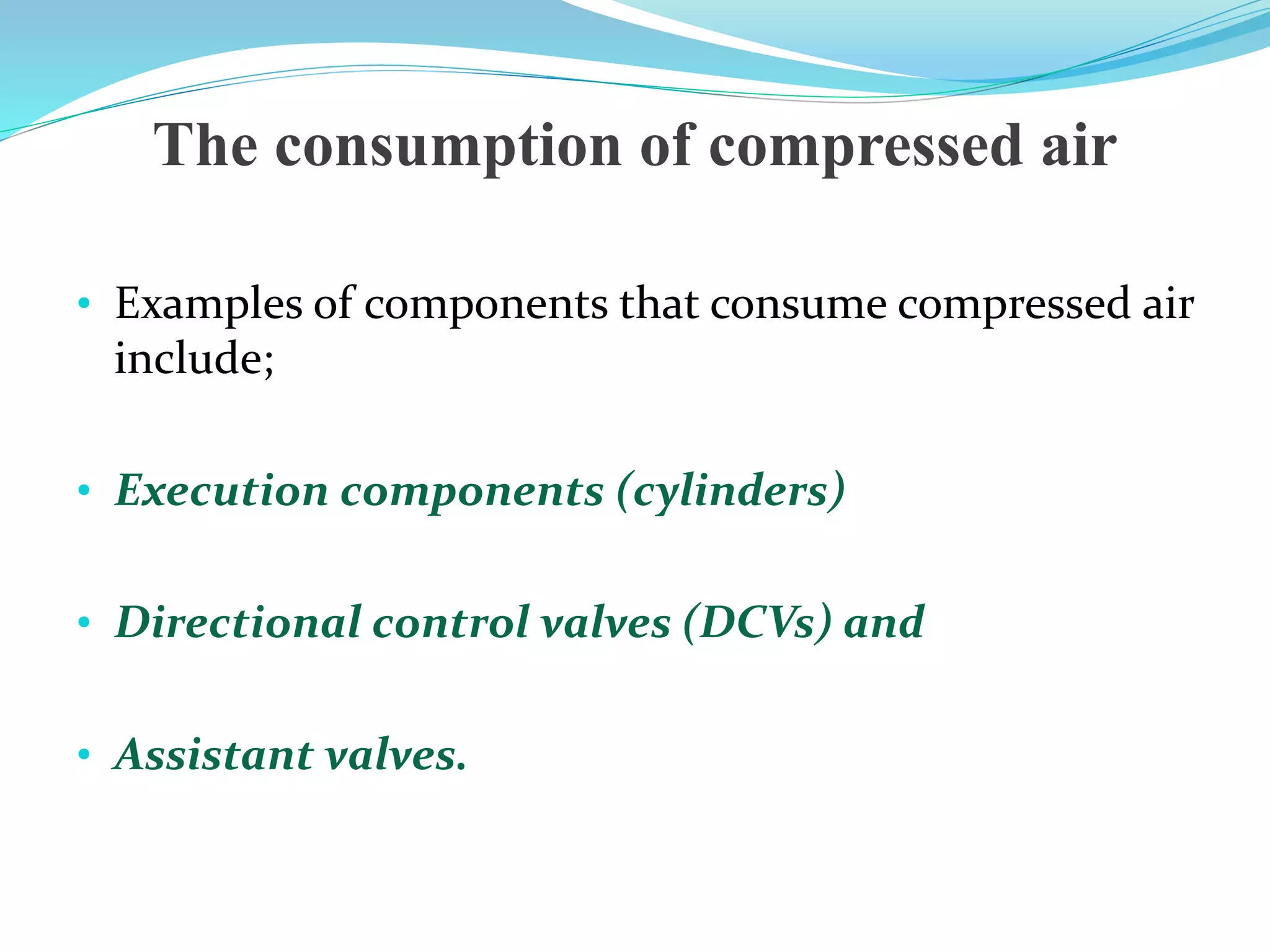 The consumption of compressed air

• Examples of components that consume compressed air include;

• Execution components (cylinders)

• Directional control valves (DCVs) and

• Assistant valves.